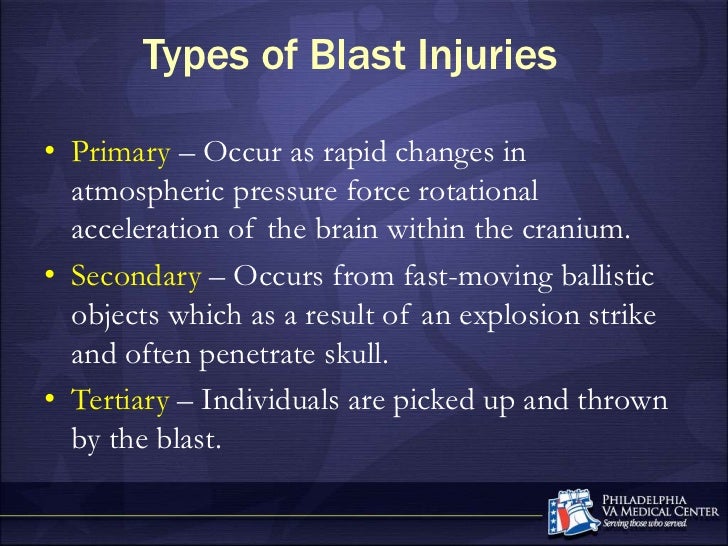 Types of Blast Injuries

• Primary – Occur as rapid changes in atmospheric pressure force rotational acceleration of the brain within the cranium.

• Secondary – Occurs from fast-moving ballistic objects which as a result of an explosion strike and often penetrate skull.

• Tertiary – Individuals are picked up and thrown by the blast.

PHILADELPHIA VA MEDICAL CENTER
Serving those who served.